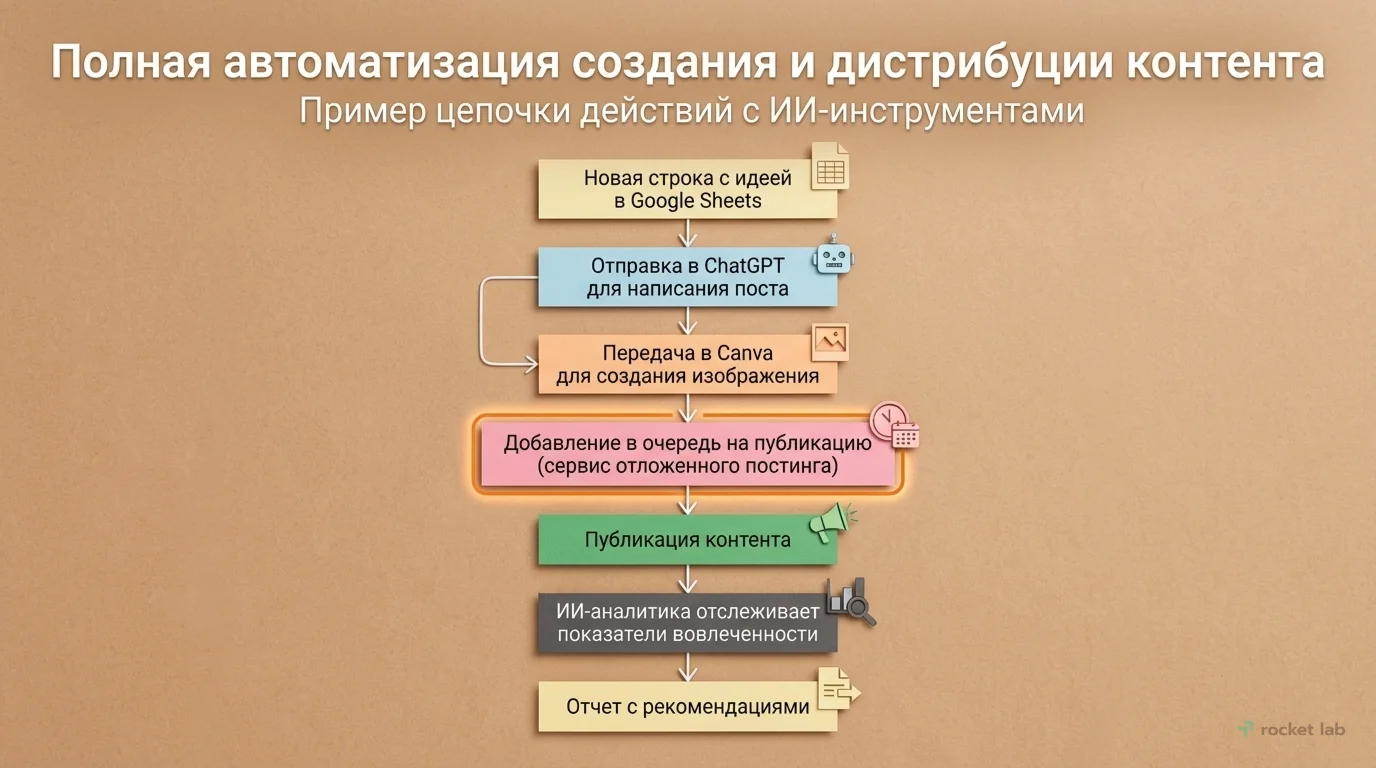 Полная автоматизация создания и дистрибуции контента
Пример цепочки действий с ИИ-инструментами

Новая строка с идеей в Google Sheets

Отправка в ChatGPT для написания поста

Передача в Canva для создания изображения

Добавление в очередь на публикацию (сервис отложенного постинга)

Публикация контента

ИИ-аналитика отслеживает показатели вовлеченности

Отчет с рекомендациями

rocket lab